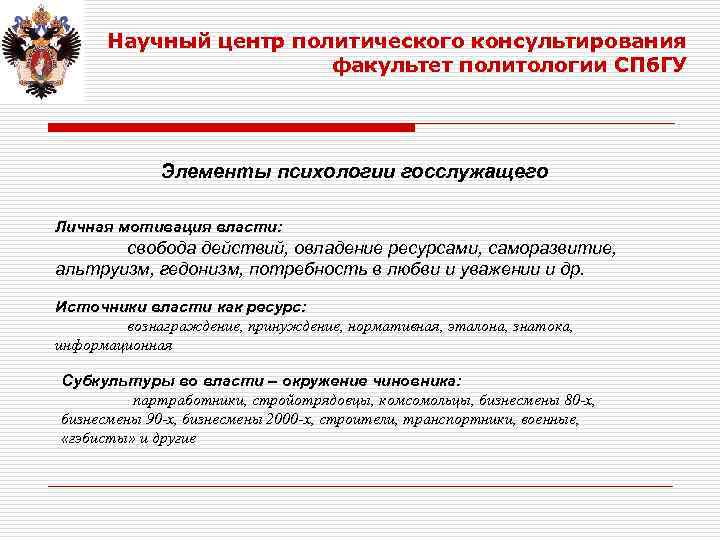 Научный центр политического консультирования
факультет политологии СПбГУ

Элементы психологии госслужащего

Личная мотивация власти:
свобода действий, овладение ресурсами, саморазвитие, альтруизм, гедонизм, потребность в любви и уважении и др.

Источники власти как ресурс:
вознаграждение, принуждение, нормативная, эталона, знатока, информационная

Субкультуры во власти – окружение чиновника:
партработники, стройотрядовцы, комсомольцы, бизнесмены 80-х, бизнесмены 90-х, бизнесмены 2000-х, строители, транспортники, военные, «гэбисты» и другие